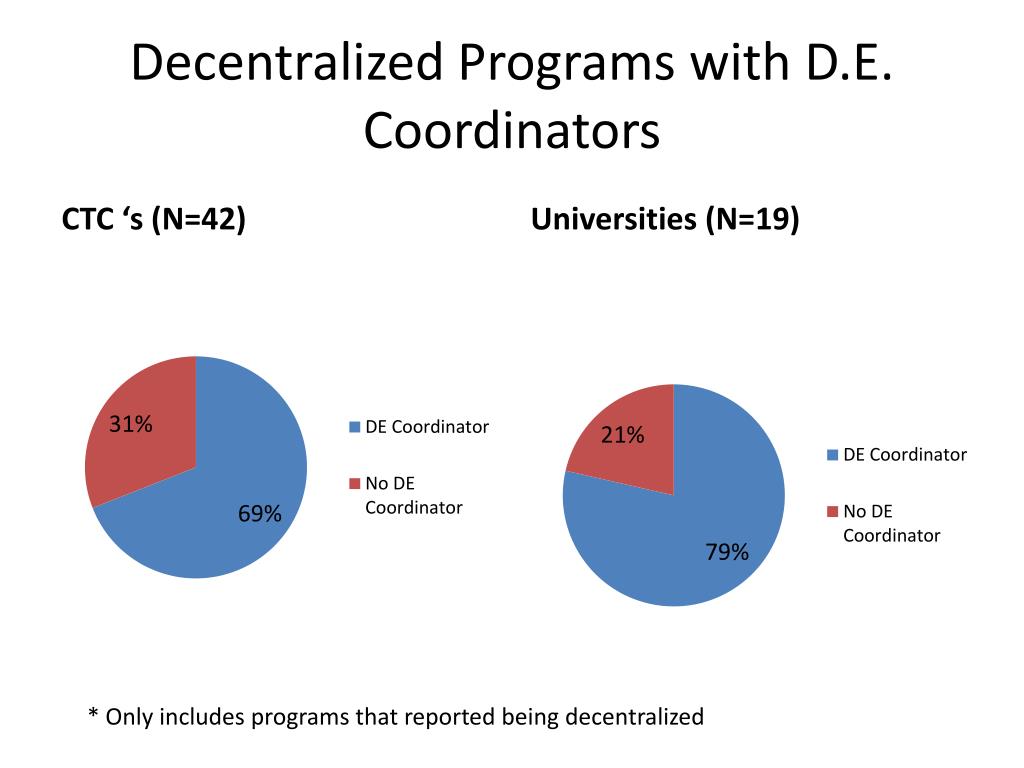 Decentralized Programs with D.E. Coordinators

CTC ‘s (N=42)

31%
69%

DE Coordinator
No DE Coordinator

Universities (N=19)

21%
79%

DE Coordinator
No DE Coordinator

* Only includes programs that reported being decentralized